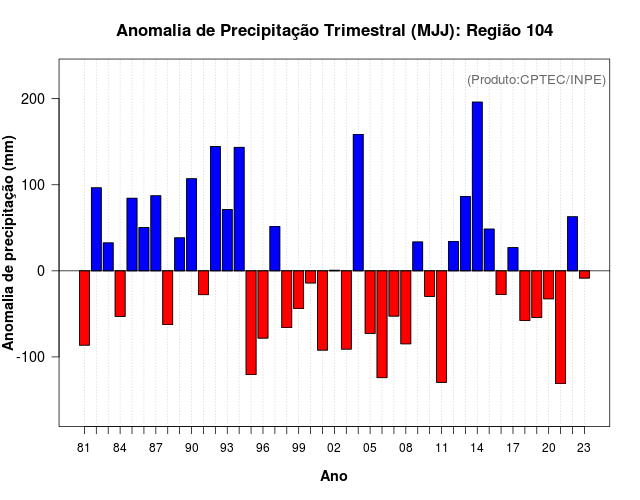 Anomalia de Precipitação Trimestral (MJJ): Região 104

(Produto:CPTEC/INPE)

Anomalia de precipitação (mm)

200
100
0
-100

81 84 87 90 93 96 99 02 05 08 11 14 17 20 23

Ano